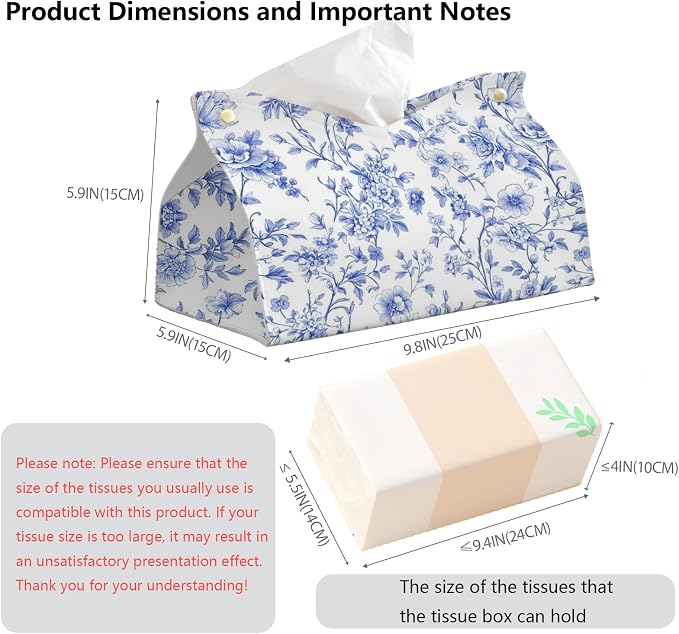 Product Dimensions and Important Notes

5.9IN(15CM)

5.9IN(15CM)

9.8IN(25CM)

Please note: Please ensure that the size of the tissues you usually use is compatible with this product. If your tissue size is too large, it may result in an unsatisfactory presentation effect. Thank you for your understanding!

≤ 5.5IN(14CM)

≤4IN(10CM)

≤9.4IN(24CM)

The size of the tissues that the tissue box can hold